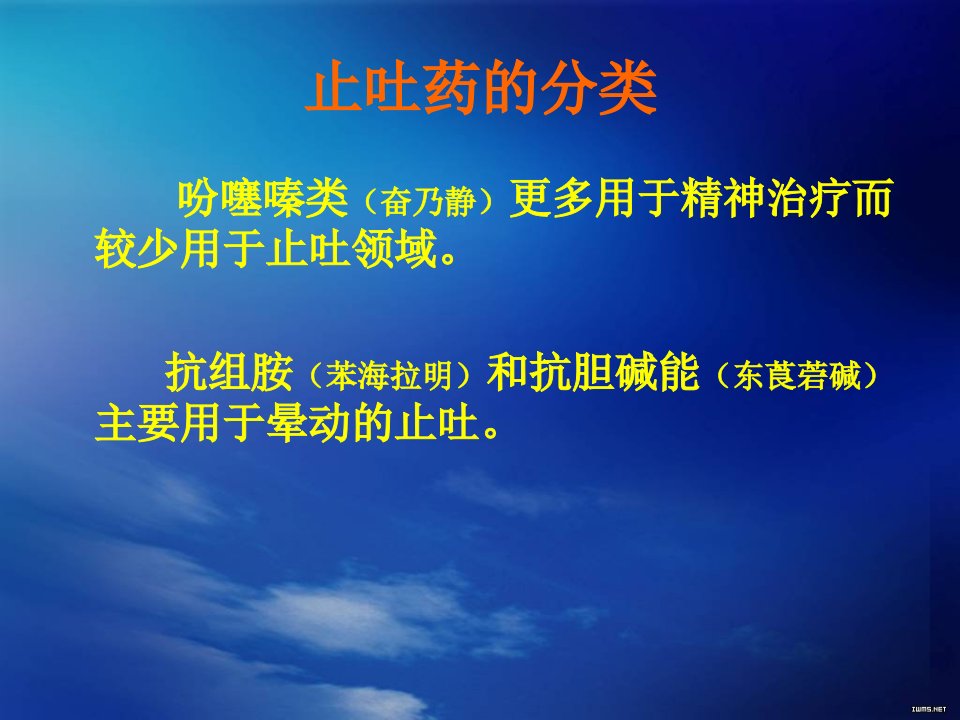 止吐药的分类

吩噻嗪类（奋乃静）更多用于精神治疗而较少用于止吐领域。

抗组胺（苯海拉明）和抗胆碱能（东莨菪碱）主要用于晕动的止吐。

IWMS.NET